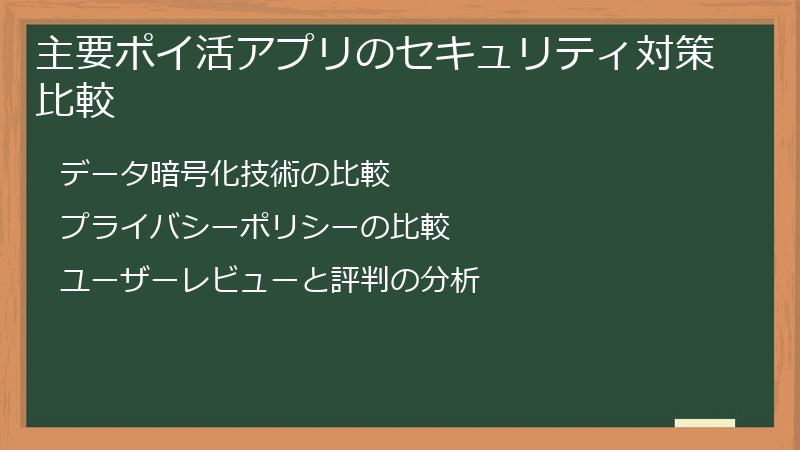 主要ポイ活アプリのセキュリティ対策比較

データ暗号化技術の比較

プライバシーポリシーの比較

ユーザーレビューと評判の分析